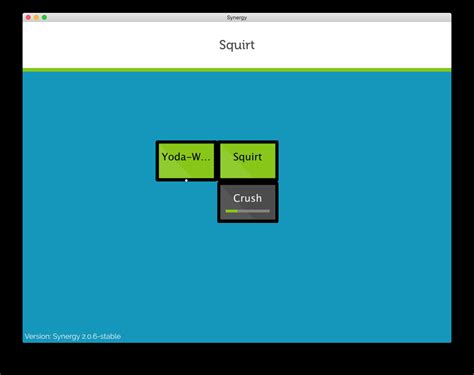 Synergy

Squirt

Yoda-W...

Squirt

Crush

Version: Synergy 2.0.6-stable